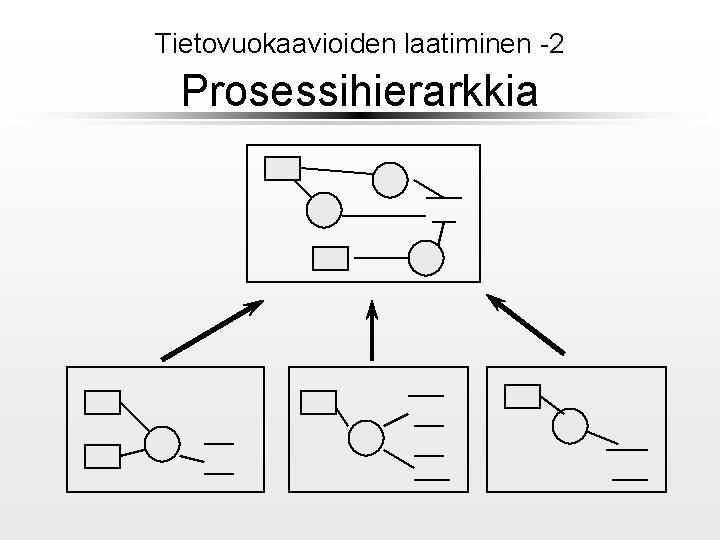 Tietovuokaavioiden laatiminen -2

Prosessihierarkkia